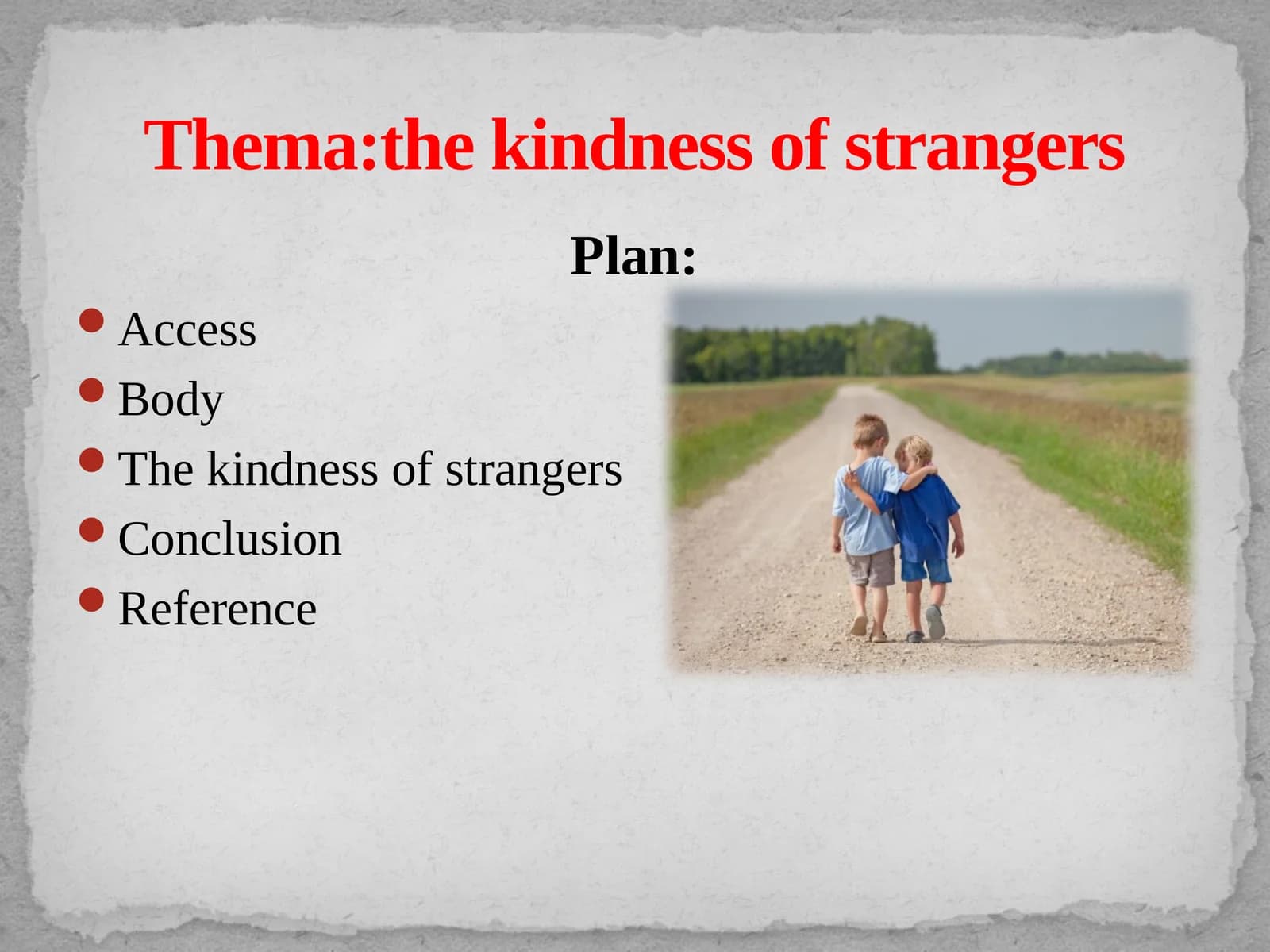 Thema:the kindness of strangers

Plan:

- Access
- Body
- The kindness of strangers
- Conclusion
- Reference